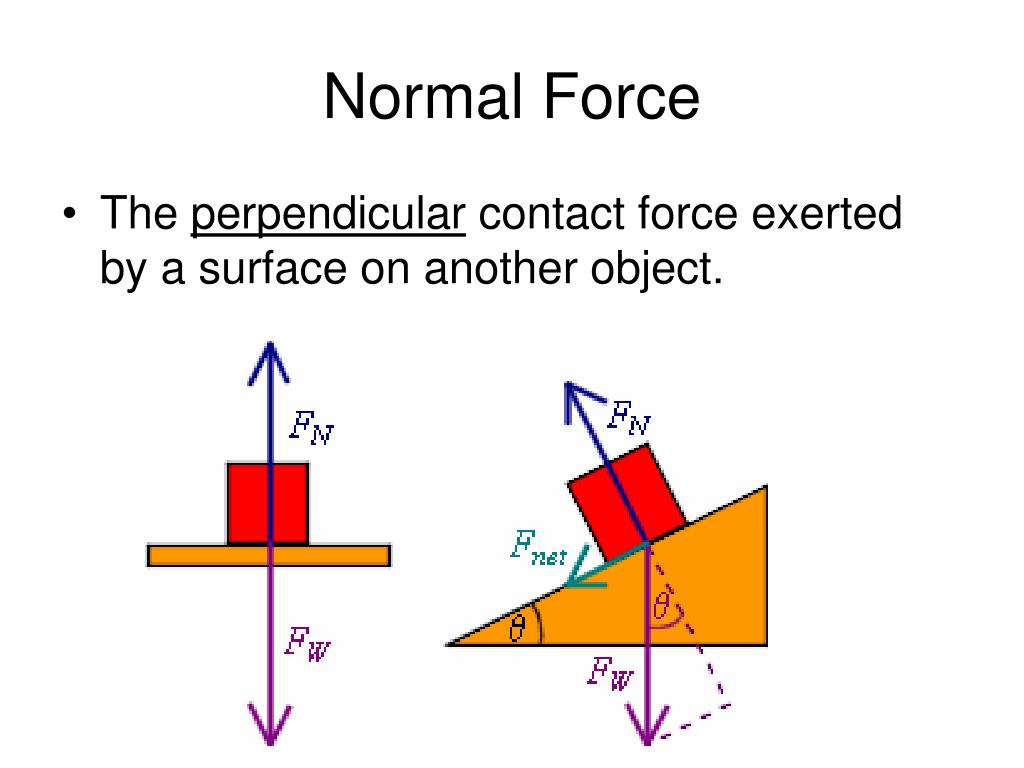 Normal Force

• The perpendicular contact force exerted by a surface on another object.

$F_N$

$F_W$

$F_N$

$F_{net}$

$\theta$

$\theta$

$F_W$